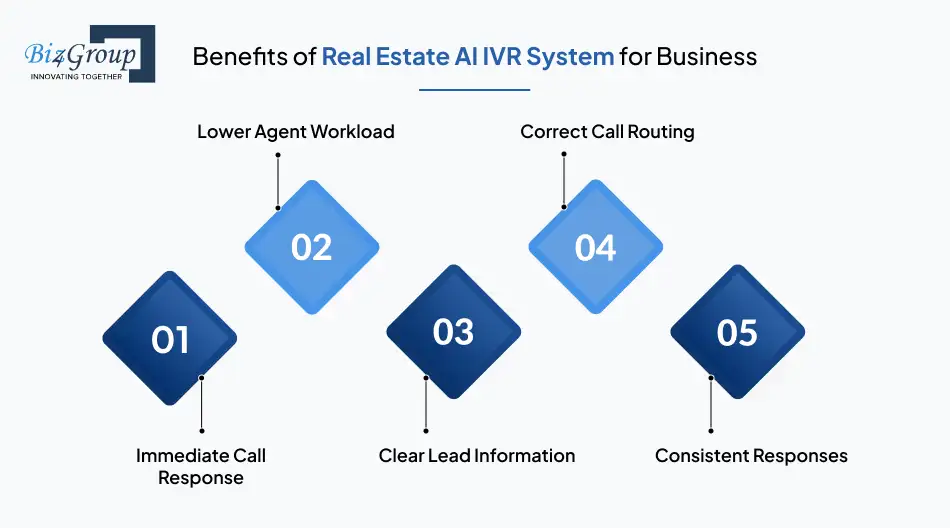 Biz4Group
INNOVATING TOGETHER

Benefits of Real Estate AI IVR System for Business

Lower Agent Workload

Correct Call Routing

02

04

01

03

05

Immediate Call Response

Clear Lead Information

Consistent Responses